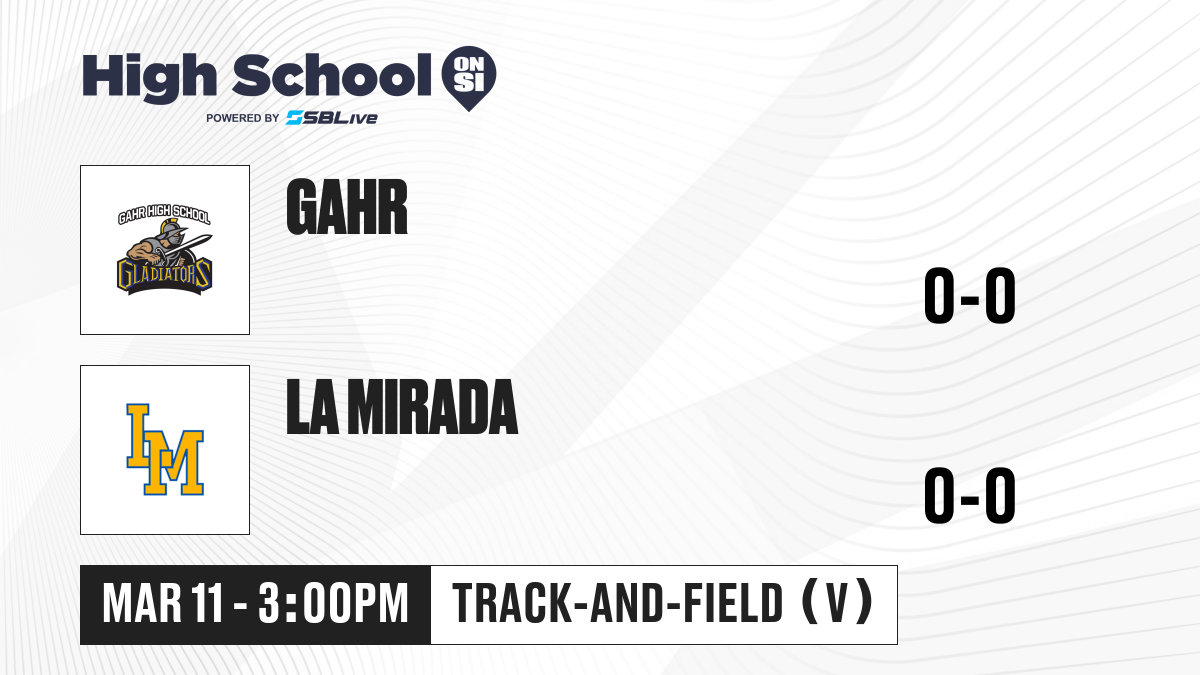 High School ON SI
POWERED BY SBLive

GAHR HIGH SCHOOL
GLADIATORS

GAHR

0-0

LM

LA MIRADA

0-0

MAR 11 - 3:00PM

TRACK-AND-FIELD (V)